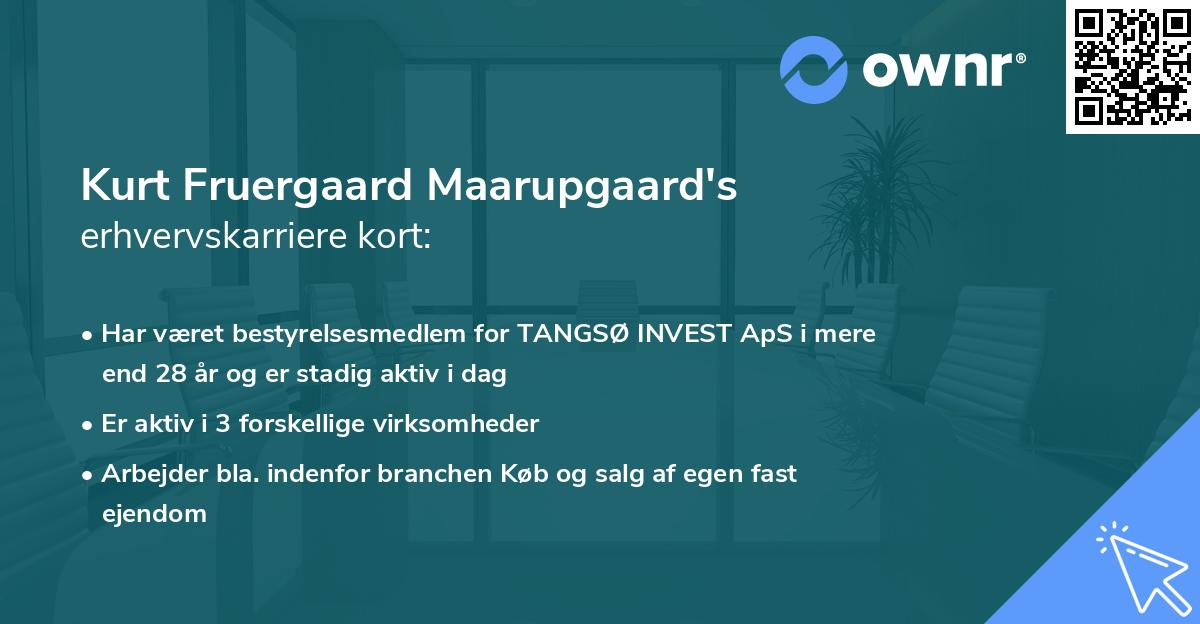 ownr®

Kurt Fruergaard Maarupgaard's
erhvervskarriere kort:

• Har været bestyrelsesmedlem for TANGSØ INVEST ApS i mere end 28 år og er stadig aktiv i dag
• Er aktiv i 3 forskellige virksomheder
• Arbejder bla. indenfor branchen Køb og salg af egen fast ejendom